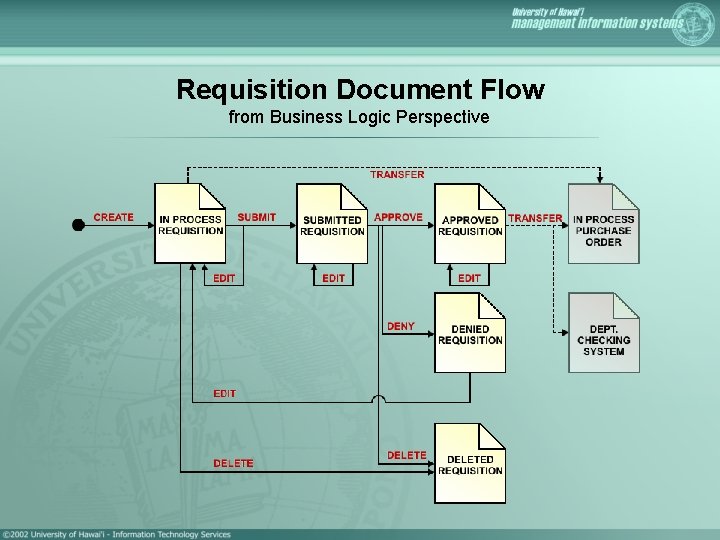 University of Hawai'i
management information systems

Requisition Document Flow
from Business Logic Perspective

TRANSFER

CREATE

IN PROCESS REQUISITION

SUBMIT

SUBMITTED REQUISITION

APPROVE

APPROVED REQUISITION

TRANSFER

IN PROCESS PURCHASE ORDER

EDIT

EDIT

EDIT

DENY

DENIED REQUISITION

DEPT. CHECKING SYSTEM

EDIT

DELETE

DELETED REQUISITION

DELETE

©2002 University of Hawai'i - Information Technology Services